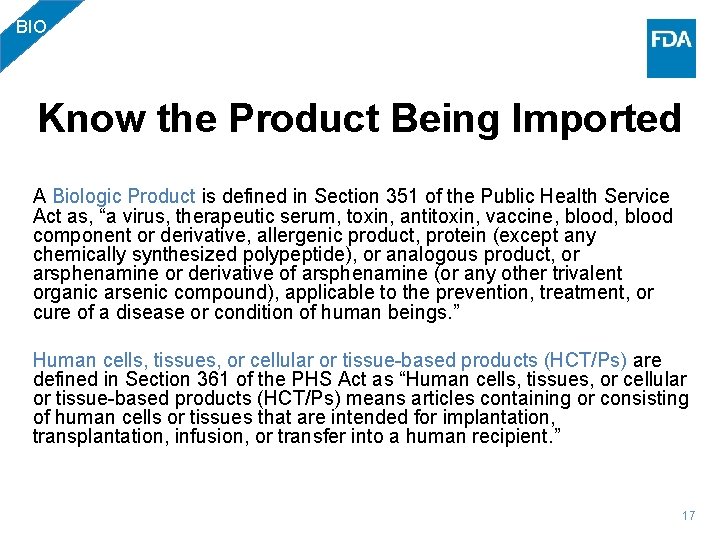 BIO

FDA

Know the Product Being Imported

A Biologic Product is defined in Section 351 of the Public Health Service Act as, “a virus, therapeutic serum, toxin, antitoxin, vaccine, blood, blood component or derivative, allergenic product, protein (except any chemically synthesized polypeptide), or analogous product, or arsphenamine or derivative of arsphenamine (or any other trivalent organic arsenic compound), applicable to the prevention, treatment, or cure of a disease or condition of human beings.”

Human cells, tissues, or cellular or tissue-based products (HCT/Ps) are defined in Section 361 of the PHS Act as “Human cells, tissues, or cellular or tissue-based products (HCT/Ps) means articles containing or consisting of human cells or tissues that are intended for implantation, transplantation, infusion, or transfer into a human recipient.”

17